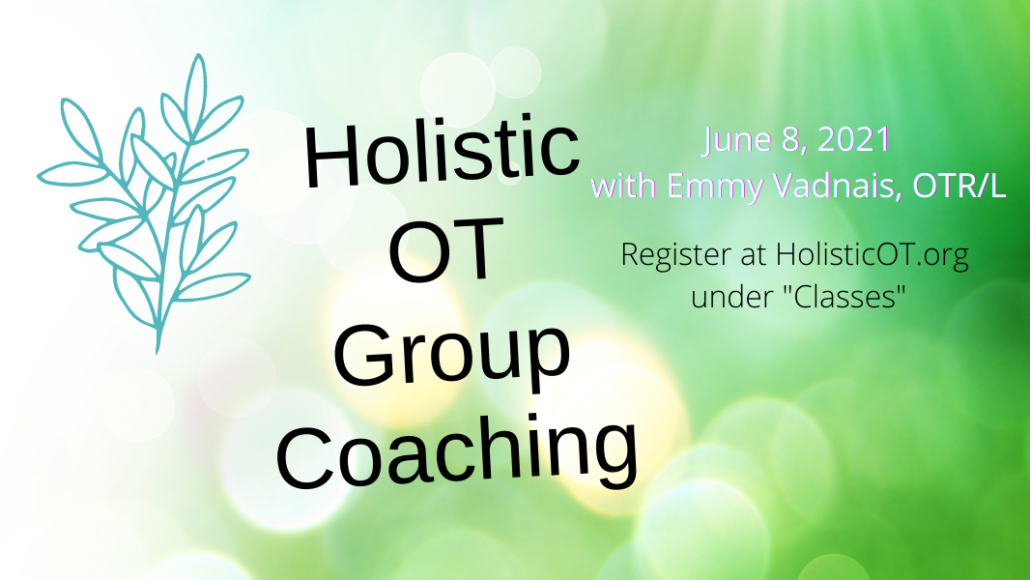 Holistic OT Group Coaching

June 8, 2021
with Emmy Vadnais, OTR/L

Register at HolisticOT.org under "Classes"